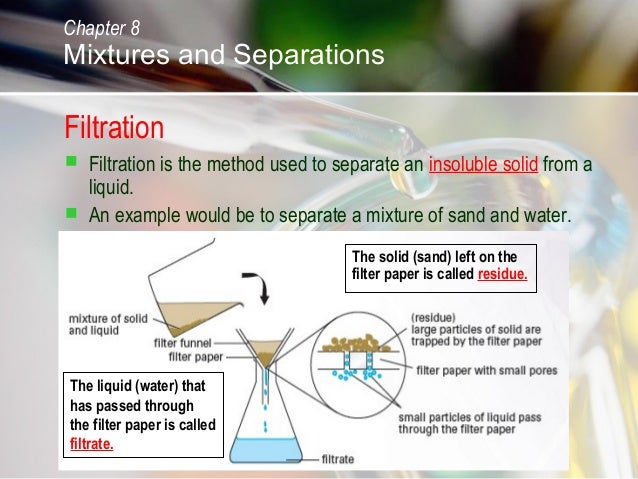 Chapter 8
Mixtures and Separations

Filtration

Filtration is the method used to separate an insoluble solid from a liquid.

An example would be to separate a mixture of sand and water.

The solid (sand) left on the filter paper is called residue.

mixture of solid and liquid

filter funnel

filter paper

(residue) large particles of solid are trapped by the filter paper

filter paper with small pores

small particles of liquid pass through the filter paper

The liquid (water) that has passed through the filter paper is called filtrate.

filtrate